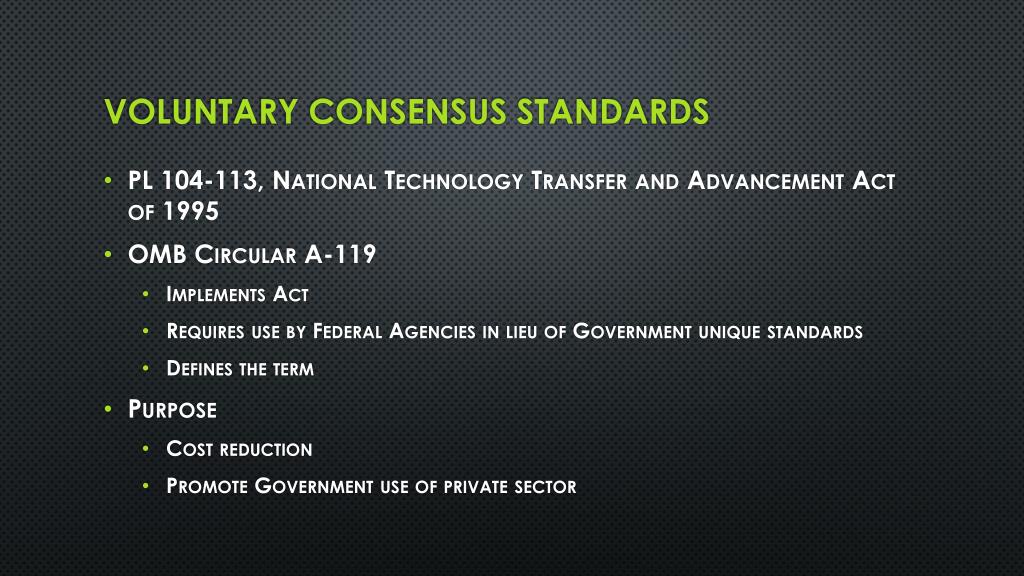 VOLUNTARY CONSENSUS STANDARDS

• PL 104-113, National Technology Transfer and Advancement Act of 1995
• OMB Circular A-119
  • Implements Act
  • Requires use by Federal Agencies in lieu of Government unique standards
  • Defines the term
• Purpose
  • Cost reduction
  • Promote Government use of private sector